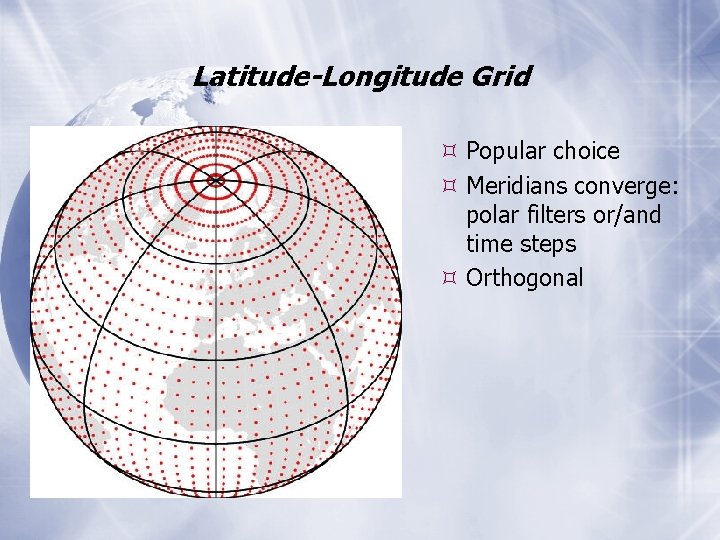 Latitude-Longitude Grid

¤ Popular choice
¤ Meridians converge: polar filters or/and time steps
¤ Orthogonal